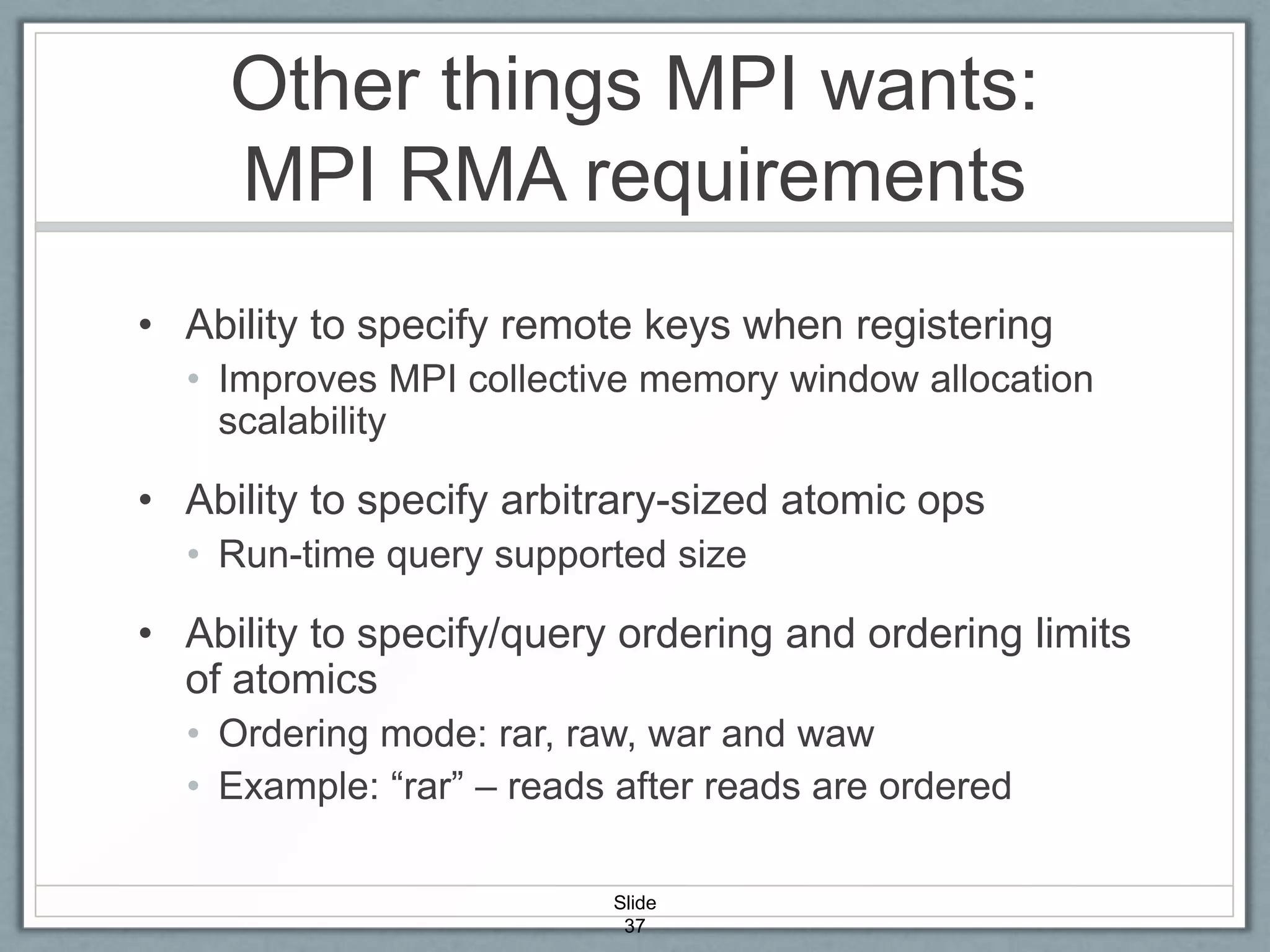 Other things MPI wants:
MPI RMA requirements

• Ability to specify remote keys when registering
  • Improves MPI collective memory window allocation scalability

• Ability to specify arbitrary-sized atomic ops
  • Run-time query supported size

• Ability to specify/query ordering and ordering limits of atomics
  • Ordering mode: rar, raw, war and waw
  • Example: “rar” – reads after reads are ordered

Slide
37